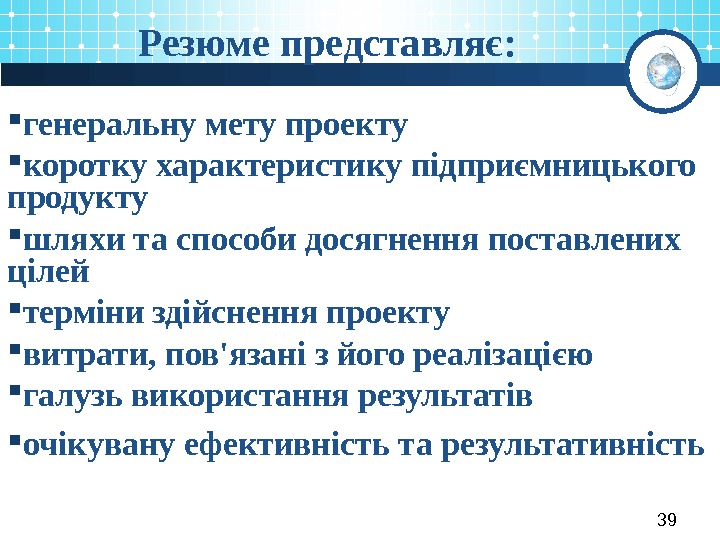 Резюме представляє:

▪генеральну мету проекту

▪коротку характеристику підприємницького продукту

▪шляхи та способи досягнення поставлених цілей

▪терміни здійснення проекту

▪витрати, пов'язані з його реалізацією

▪галузь використання результатів

▪очікувану ефективність та результативність

39